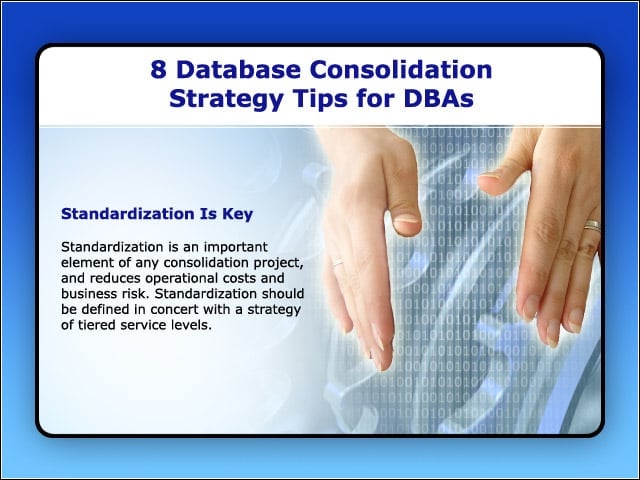 8 Database Consolidation Strategy Tips for DBAs

Standardization Is Key

Standardization is an important element of any consolidation project, and reduces operational costs and business risk. Standardization should be defined in concert with a strategy of tiered service levels.